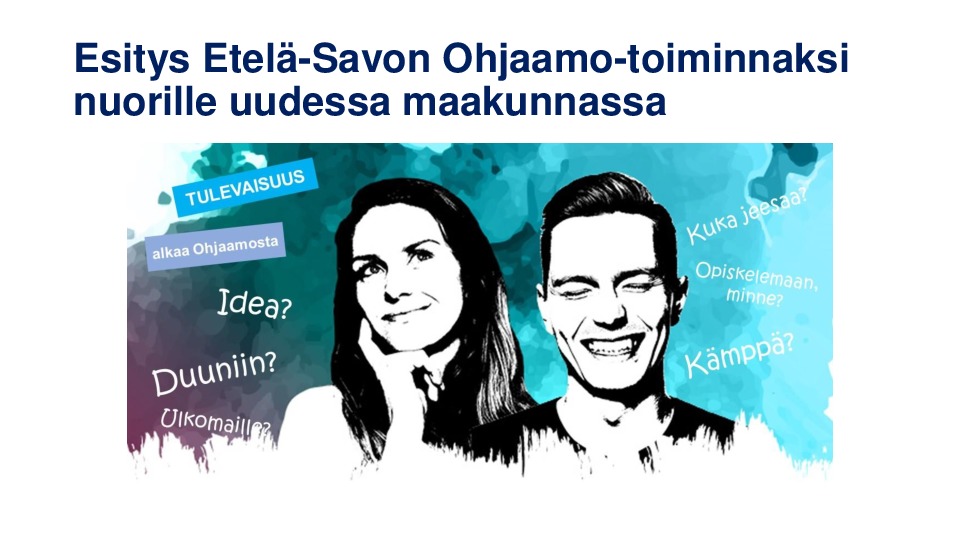 Esitys Etelä-Savon Ohjaamo-toiminnaksi nuorille uudessa maakunnassa

TULEVAISUUS

alkaa Ohjaamosta

Idea?

Duuniin?

Ulkomaille?

Kuka jeesaa?

Opiskelemaan, minne?

Kämppä?